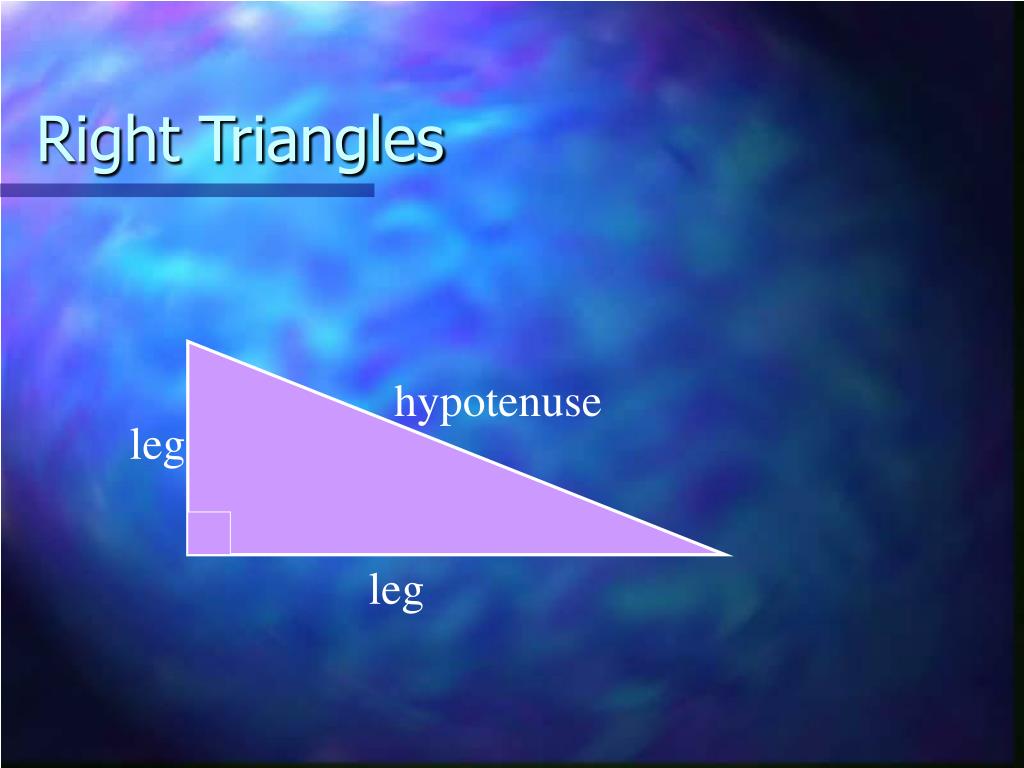 Right Triangles

hypotenuse

leg

leg